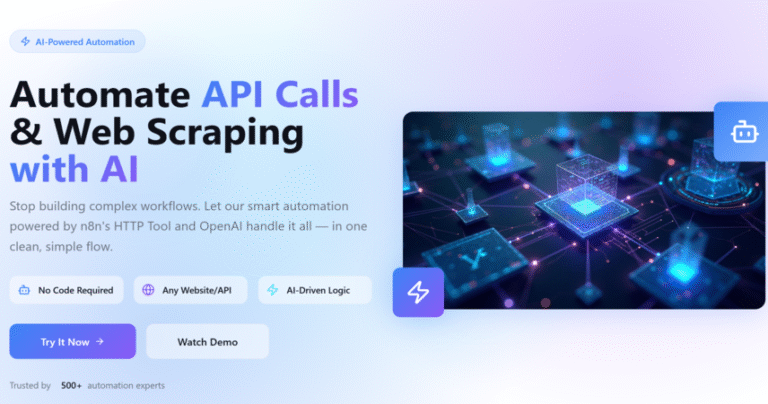 AI-Powered Automation

Automate API Calls & Web Scraping with AI

Stop building complex workflows. Let our smart automation powered by n8n's HTTP Tool and OpenAI handle it all — in one clean, simple flow.

No Code Required

Any Website/API

AI-Driven Logic

Try It Now →

Watch Demo

Trusted by 500+ automation experts